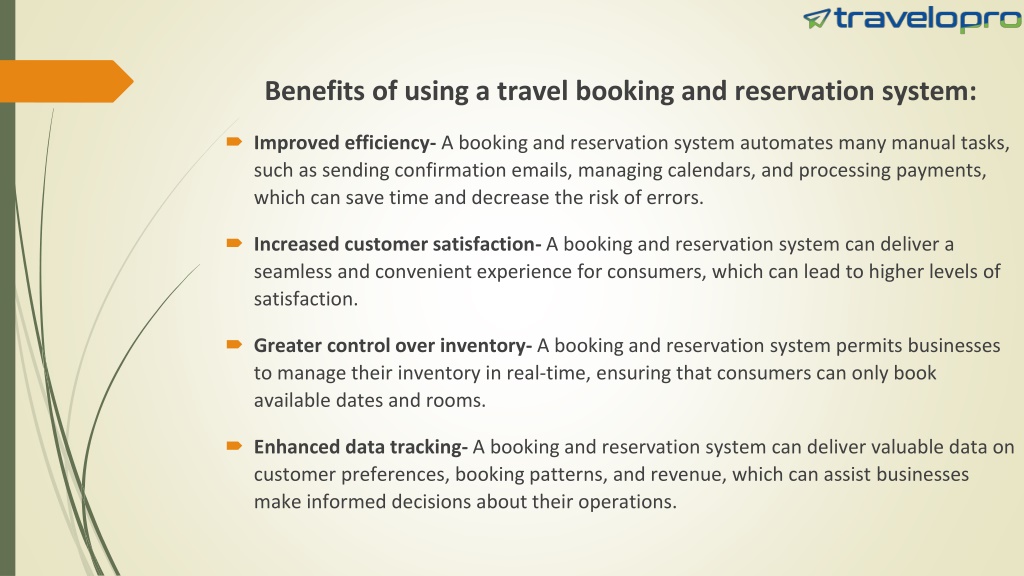 travelopro

Benefits of using a travel booking and reservation system:

Improved efficiency- A booking and reservation system automates many manual tasks, such as sending confirmation emails, managing calendars, and processing payments, which can save time and decrease the risk of errors.

Increased customer satisfaction- A booking and reservation system can deliver a seamless and convenient experience for consumers, which can lead to higher levels of satisfaction.

Greater control over inventory- A booking and reservation system permits businesses to manage their inventory in real-time, ensuring that consumers can only book available dates and rooms.

Enhanced data tracking- A booking and reservation system can deliver valuable data on customer preferences, booking patterns, and revenue, which can assist businesses make informed decisions about their operations.